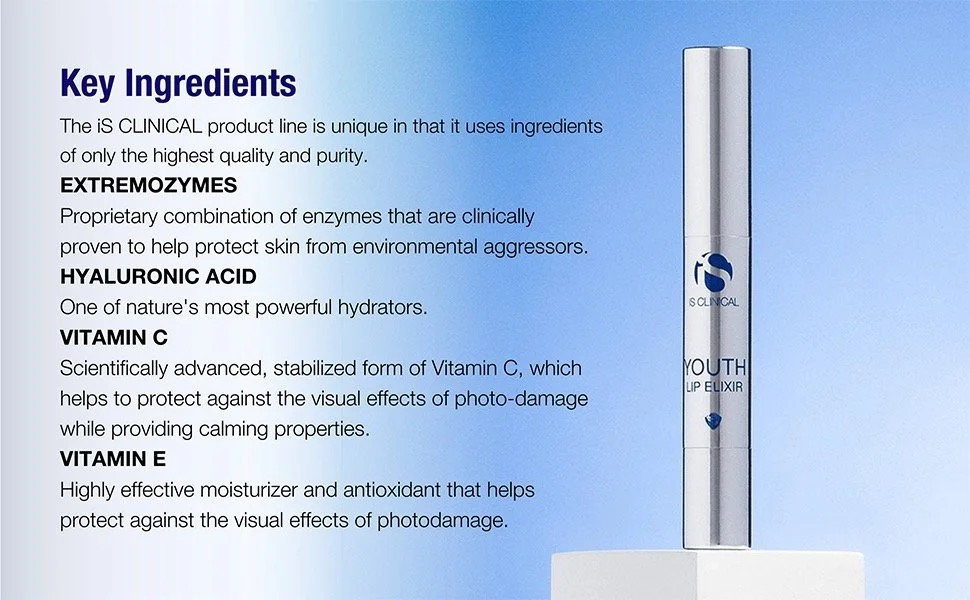 Key Ingredients

The iS CLINICAL product line is unique in that it uses ingredients of only the highest quality and purity.

EXTREMOZYMES

Proprietary combination of enzymes that are clinically proven to help protect skin from environmental aggressors.

HYALURONIC ACID

One of nature's most powerful hydrators.

VITAMIN C

Scientifically advanced, stabilized form of Vitamin C, which helps to protect against the visual effects of photo-damage while providing calming properties.

VITAMIN E

Highly effective moisturizer and antioxidant that helps protect against the visual effects of photodamage.

iS

iS CLINICAL

YOUTH
LIP ELIXIR